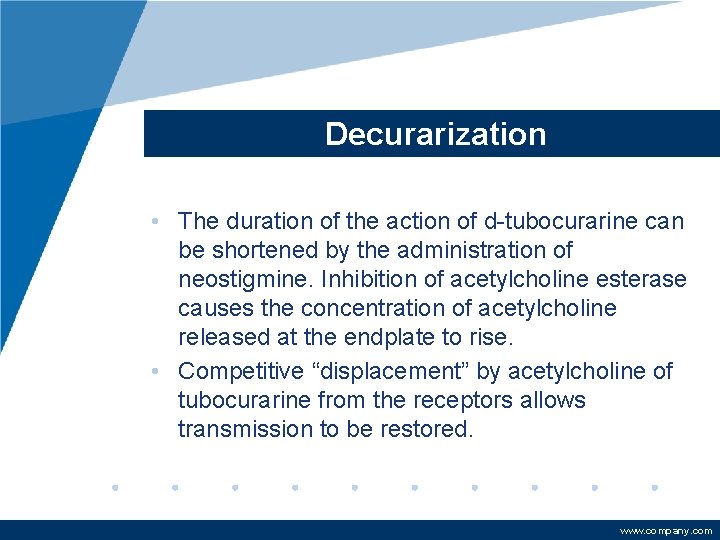 Decurarization

• The duration of the action of d-tubocurarine can be shortened by the administration of neostigmine. Inhibition of acetylcholine esterase causes the concentration of acetylcholine released at the endplate to rise.
• Competitive “displacement” by acetylcholine of tubocurarine from the receptors allows transmission to be restored.

www.company.com